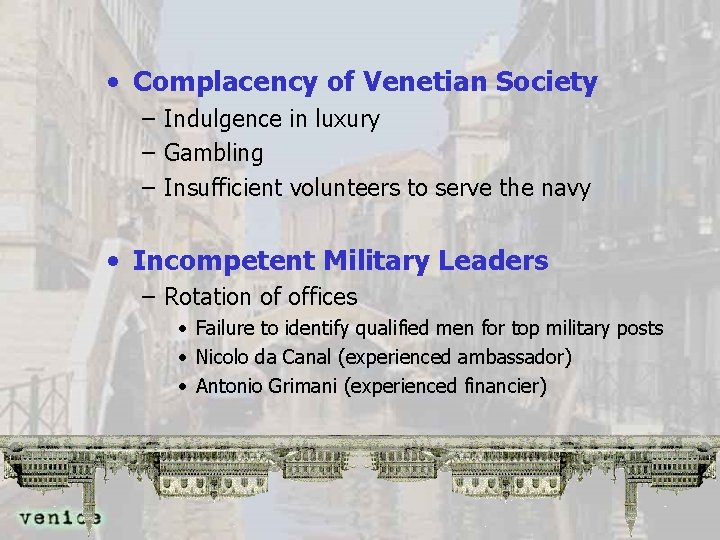 • Complacency of Venetian Society
– Indulgence in luxury
– Gambling
– Insufficient volunteers to serve the navy

• Incompetent Military Leaders
– Rotation of offices
• Failure to identify qualified men for top military posts
• Nicolo da Canal (experienced ambassador)
• Antonio Grimani (experienced financier)

venice